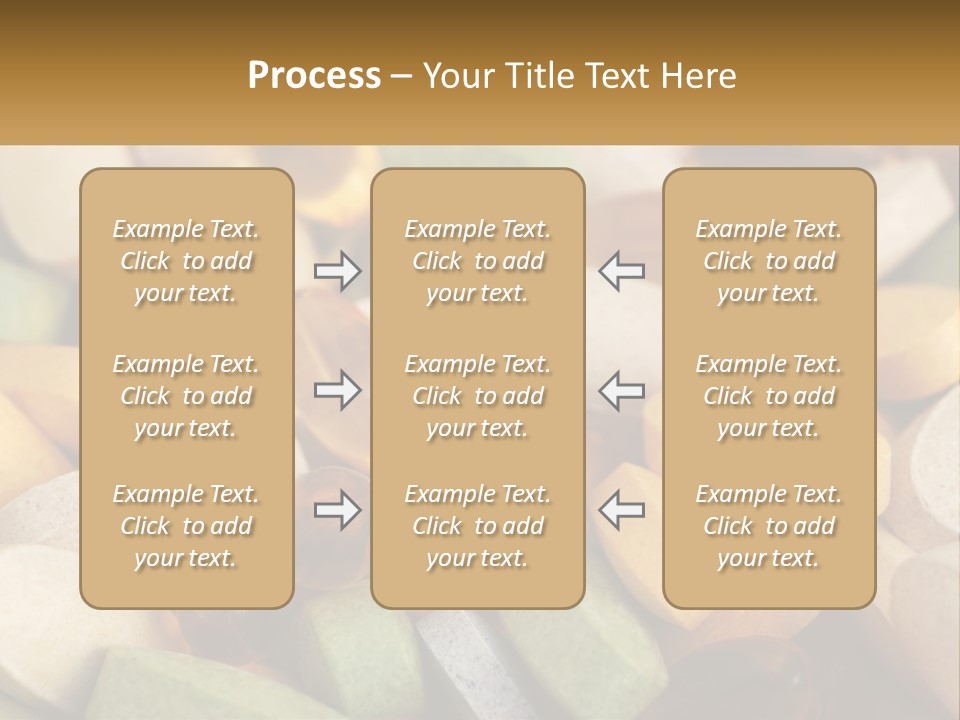 Process – Your Title Text Here

Example Text. Click to add your text.

Example Text. Click to add your text.

Example Text. Click to add your text.

Example Text. Click to add your text.

Example Text. Click to add your text.

Example Text. Click to add your text.

Example Text. Click to add your text.

Example Text. Click to add your text.

Example Text. Click to add your text.